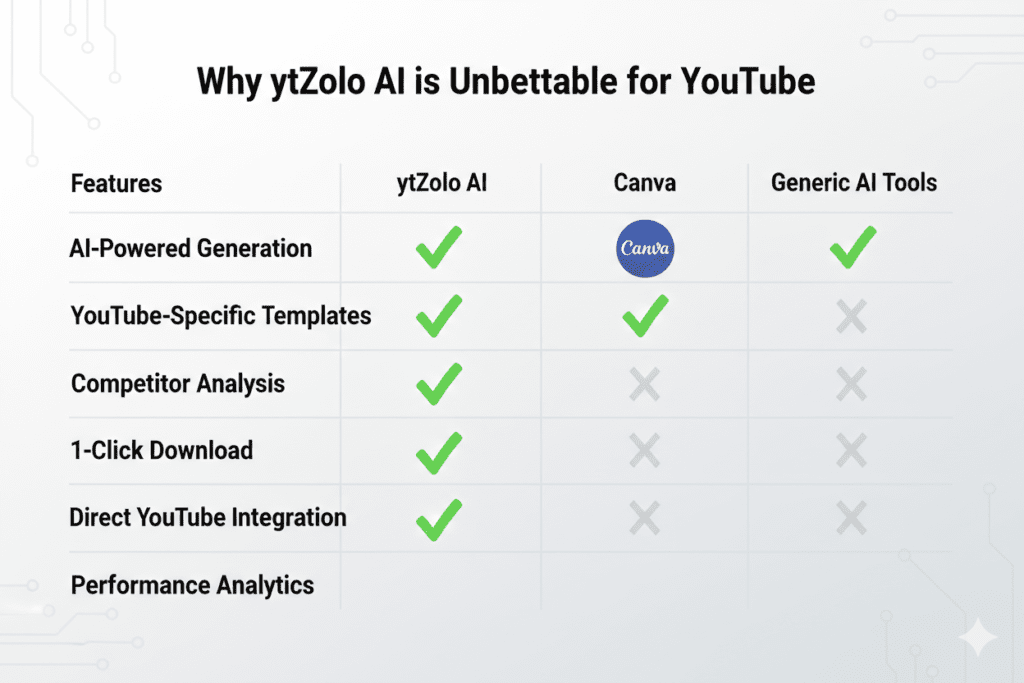 Why ytZolo AI is Unbettable for YouTube

| Features | ytZolo AI | Canva | Generic AI Tools |
|---|---|---|---|
| AI-Powered Generation | ✓ | Canva | ✓ |
| YouTube-Specific Templates | ✓ | ✓ | ✗ |
| Competitor Analysis | ✓ | ✗ | ✗ |
| 1-Click Download | ✓ | ✗ | ✗ |
| Direct YouTube Integration | ✓ | ✗ | ✗ |
| Performance Analytics | | | |